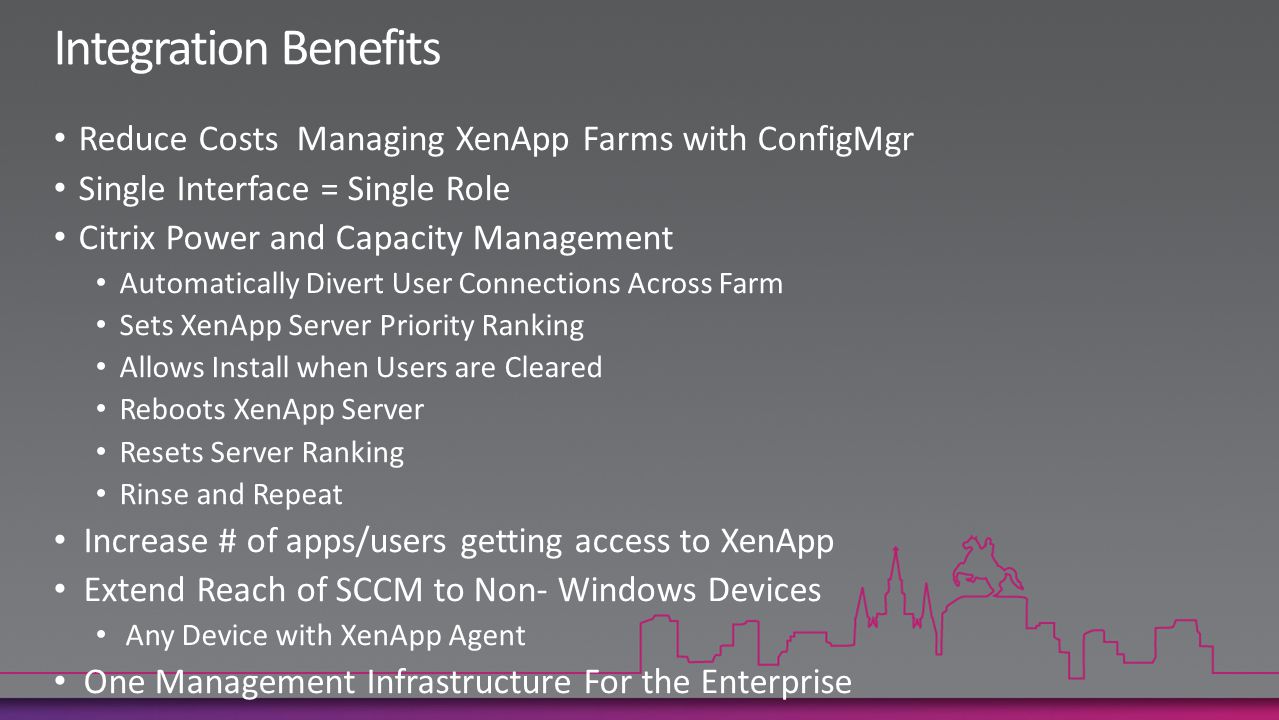 Integration Benefits

• Reduce Costs Managing XenApp Farms with ConfigMgr
• Single Interface = Single Role
• Citrix Power and Capacity Management
  • Automatically Divert User Connections Across Farm
  • Sets XenApp Server Priority Ranking
  • Allows Install when Users are Cleared
  • Reboots XenApp Server
  • Resets Server Ranking
  • Rinse and Repeat
• Increase # of apps/users getting access to XenApp
• Extend Reach of SCCM to Non- Windows Devices
  • Any Device with XenApp Agent
• One Management Infrastructure For the Enterprise